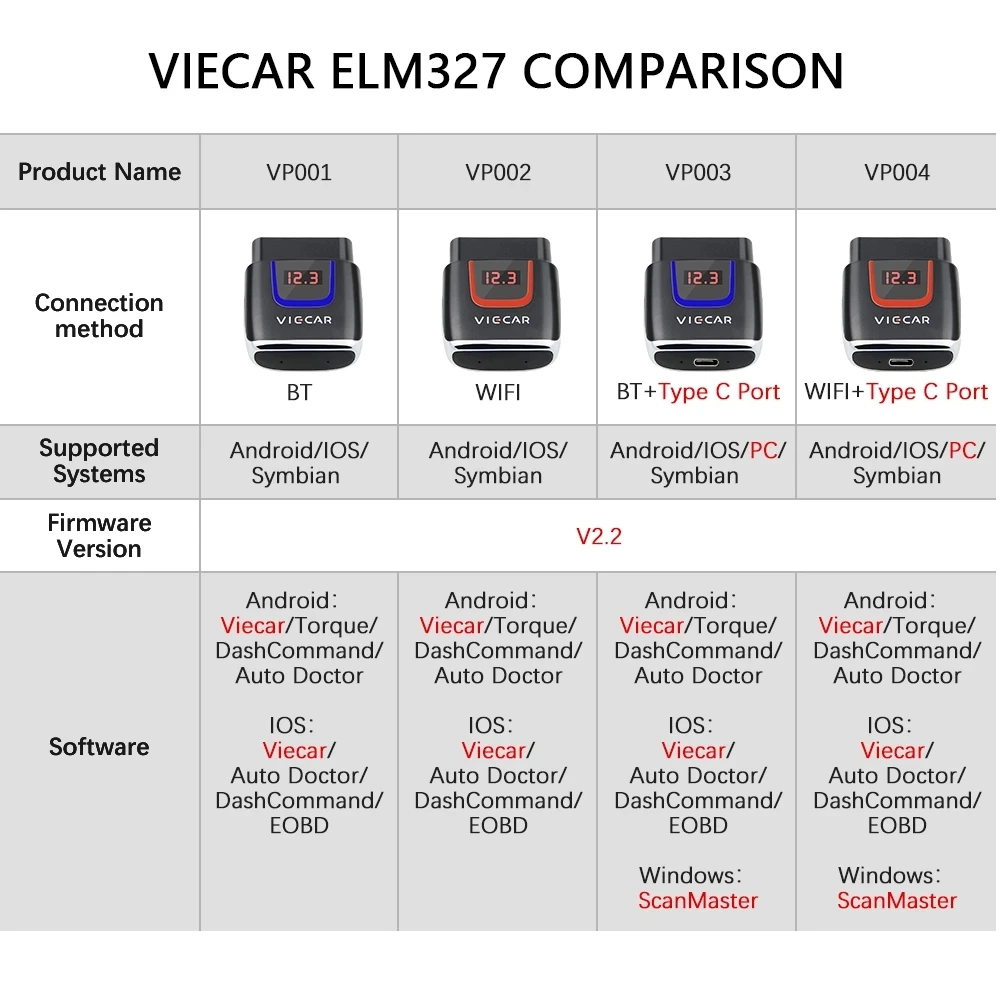 VIECAR ELM327 COMPARISON

| Product Name | VP001 | VP002 | VP003 | VP004 |
|---|---|---|---|---|
| Connection method | 12.3 VIECAR BT | 12.3 VIECAR WIFI | 12.3 VIECAR BT+Type C Port | 12.3 VIECAR WIFI+Type C Port |
| Supported Systems | Android/IOS/ Symbian | Android/IOS/ Symbian | Android/IOS/PC/ Symbian | Android/IOS/PC/ Symbian |
| Firmware Version | V2.2 | | | |
| Software | Android: Viecar/Torque/ DashCommand/ Auto Doctor IOS: Viecar/ Auto Doctor/ DashCommand/ EOBD | Android: Viecar/Torque/ DashCommand/ Auto Doctor IOS: Viecar/ Auto Doctor/ DashCommand/ EOBD | Android: Viecar/Torque/ DashCommand/ Auto Doctor IOS: Viecar/ Auto Doctor/ DashCommand/ EOBD Windows: ScanMaster | Android: Viecar/Torque/ DashCommand/ Auto Doctor IOS: Viecar/ Auto Doctor/ DashCommand/ EOBD Windows: ScanMaster |